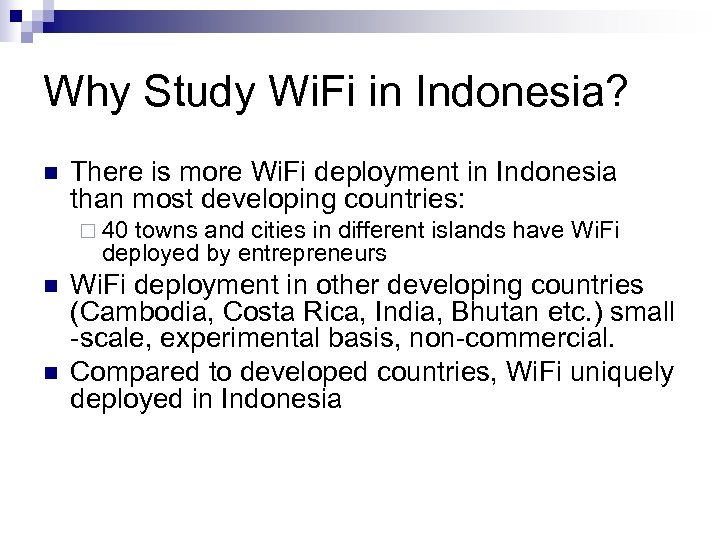 Why Study WiFi in Indonesia?

There is more WiFi deployment in Indonesia than most developing countries:

40 towns and cities in different islands have WiFi deployed by entrepreneurs

WiFi deployment in other developing countries (Cambodia, Costa Rica, India, Bhutan etc.) small -scale, experimental basis, non-commercial.

Compared to developed countries, WiFi uniquely deployed in Indonesia